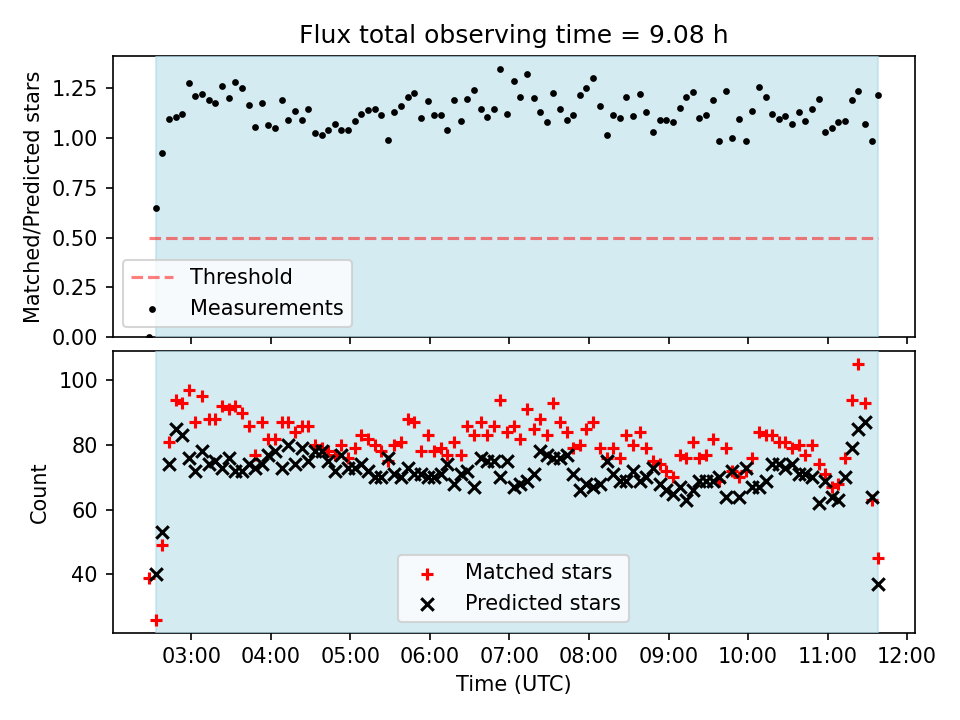 Flux total observing time = 9.08 h

Matched/Predicted stars

1.25
1.00
0.75
0.50
0.25
0.00

Threshold
Measurements

Count

100
80
60
40

Matched stars
Predicted stars

03:00 04:00 05:00 06:00 07:00 08:00 09:00 10:00 11:00 12:00

Time (UTC)